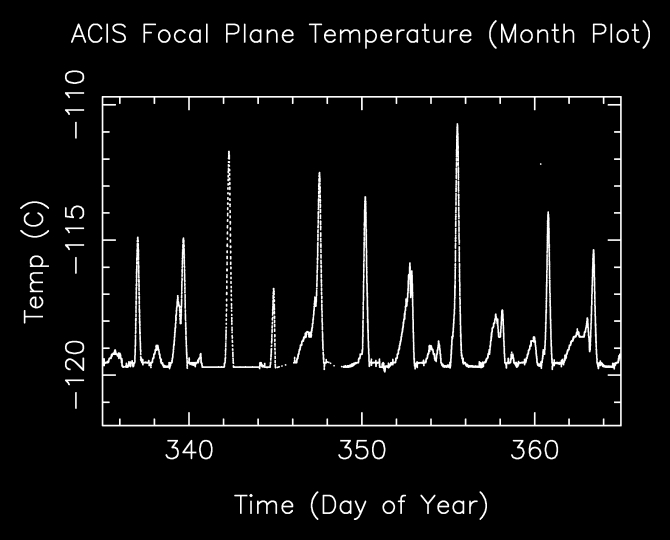 ACIS Focal Plane Temperature (Month Plot)

Temp (C)

−110

−115

−120

340

350

360

Time (Day of Year)